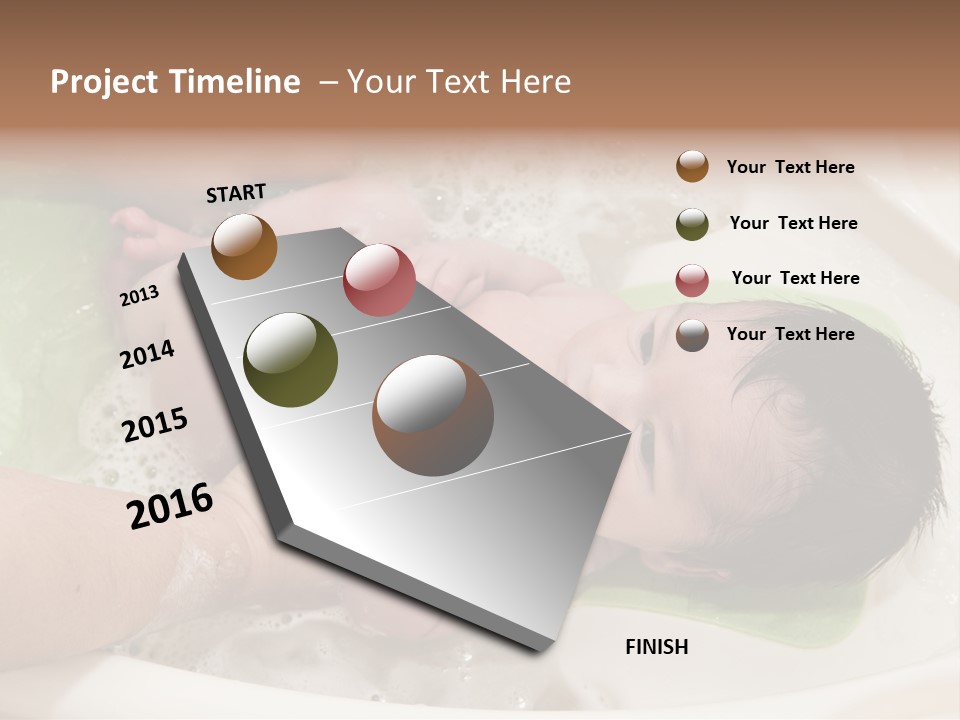 Project Timeline – Your Text Here

START

2013

2014

2015

2016

FINISH

Your Text Here

Your Text Here

Your Text Here

Your Text Here